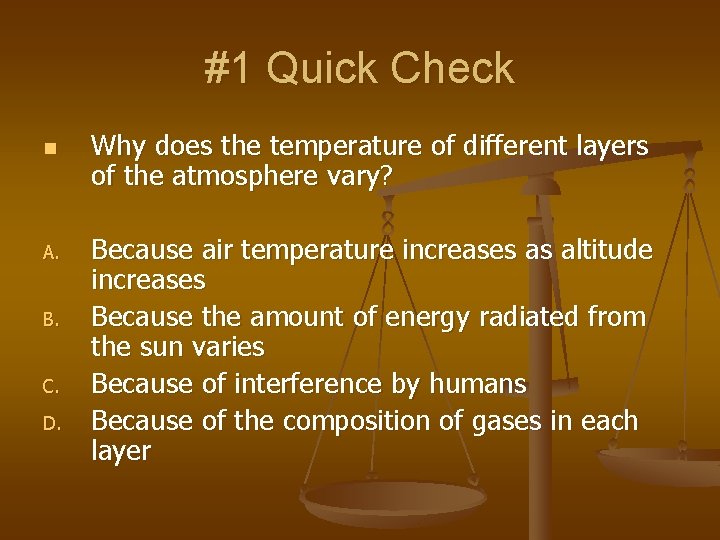 #1 Quick Check

Why does the temperature of different layers of the atmosphere vary?

A. Because air temperature increases as altitude increases
B. Because the amount of energy radiated from the sun varies
C. Because of interference by humans
D. Because of the composition of gases in each layer